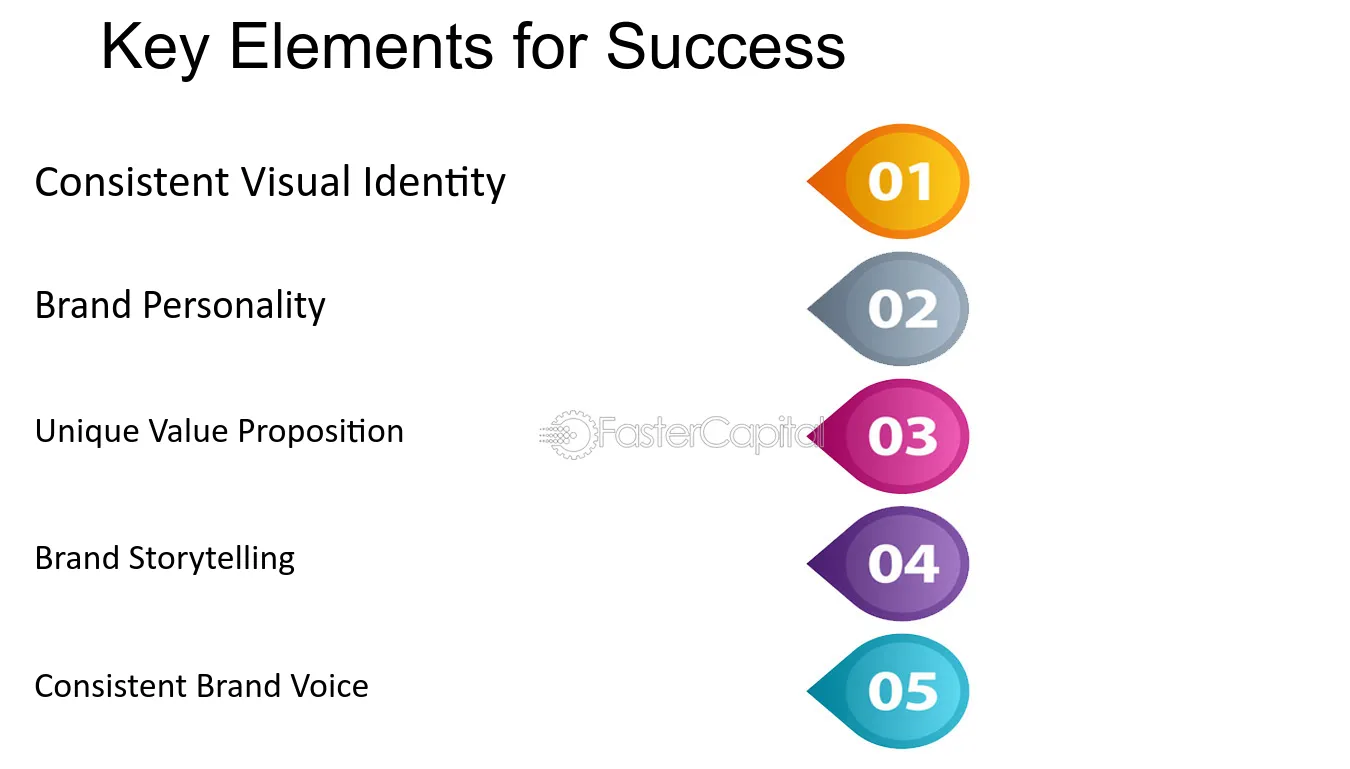 Key Elements for Success

Consistent Visual Identity

01

Brand Personality

02

Unique Value Proposition

03

Brand Storytelling

04

Consistent Brand Voice

05

FasterCapital